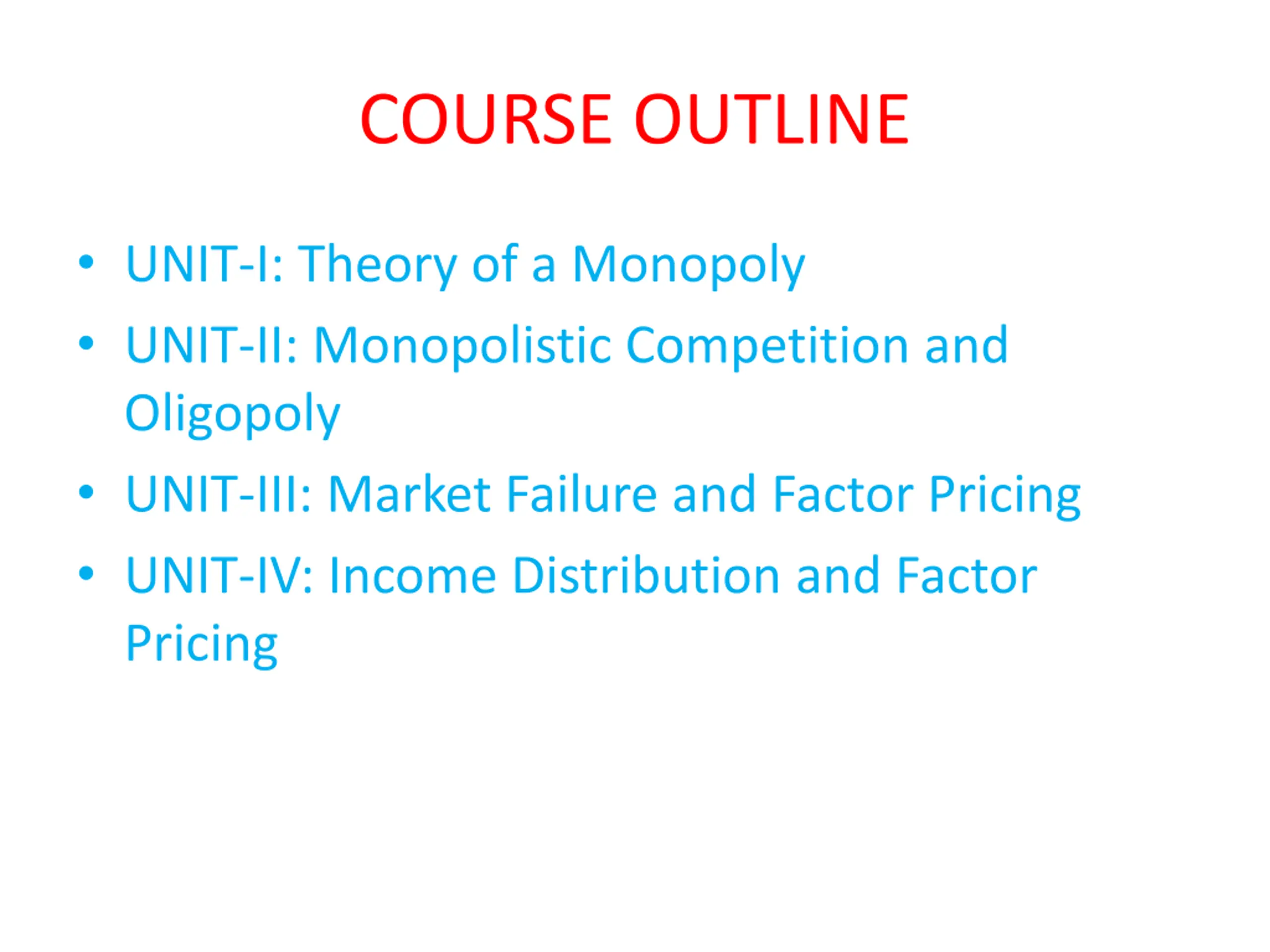 COURSE OUTLINE

• UNIT-I: Theory of a Monopoly
• UNIT-II: Monopolistic Competition and Oligopoly
• UNIT-III: Market Failure and Factor Pricing
• UNIT-IV: Income Distribution and Factor Pricing